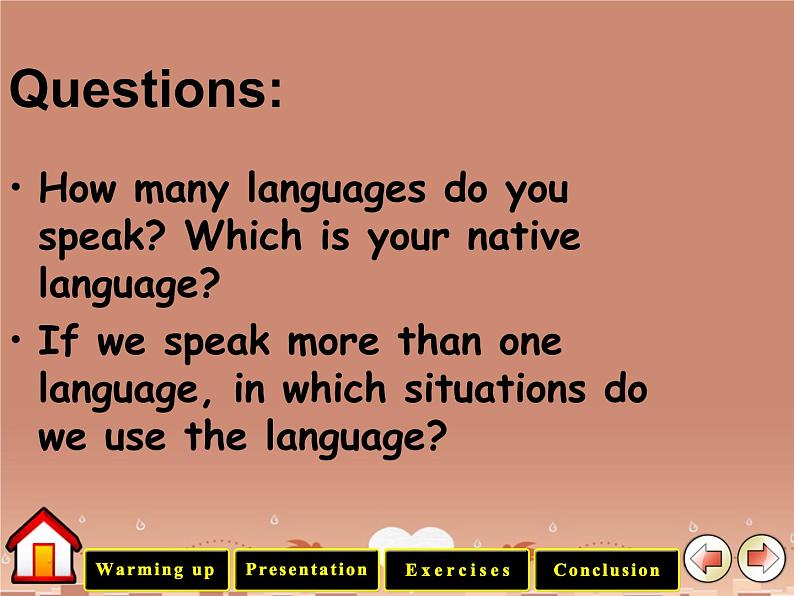 Questions:

• How many languages do you speak? Which is your native language?

• If we speak more than one language, in which situations do we use the language?

Warming up
Presentation
Exercises
Conclusion